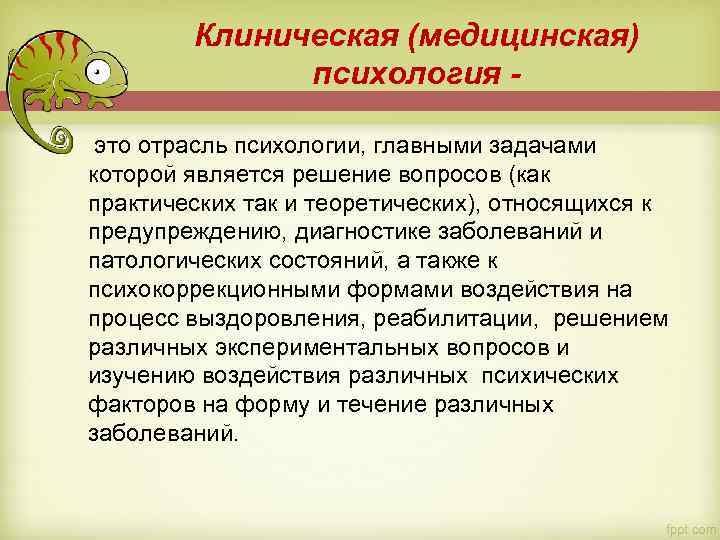 Клиническая (медицинская) психология -

это отрасль психологии, главными задачами которой является решение вопросов (как практических так и теоретических), относящихся к предупреждению, диагностике заболеваний и патологических состояний, а также к психокоррекционными формами воздействия на процесс выздоровления, реабилитации, решением различных экспериментальных вопросов и изучению воздействия различных психических факторов на форму и течение различных заболеваний.

fppt.com